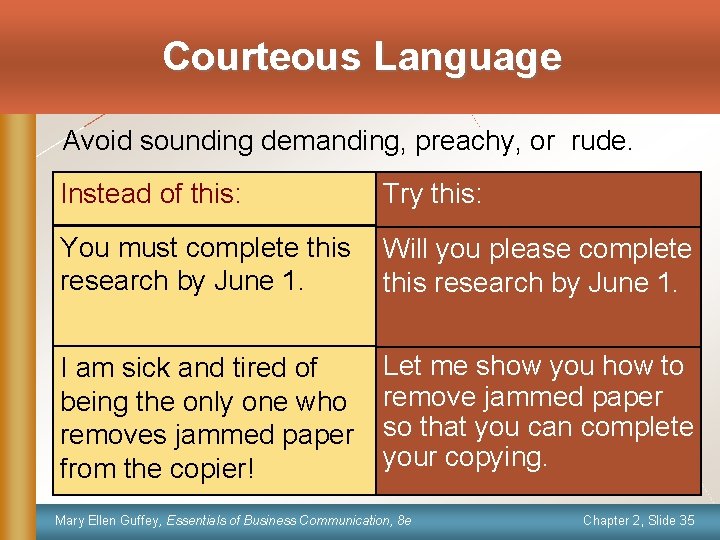 Courteous Language

Avoid sounding demanding, preachy, or rude.

| Instead of this: | Try this: |
|---|---|
| You must complete this research by June 1. | Will you please complete this research by June 1. |
| I am sick and tired of being the only one who removes jammed paper from the copier! | Let me show you how to remove jammed paper so that you can complete your copying. |

Mary Ellen Guffey, Essentials of Business Communication, 8e

Chapter 2, Slide 35